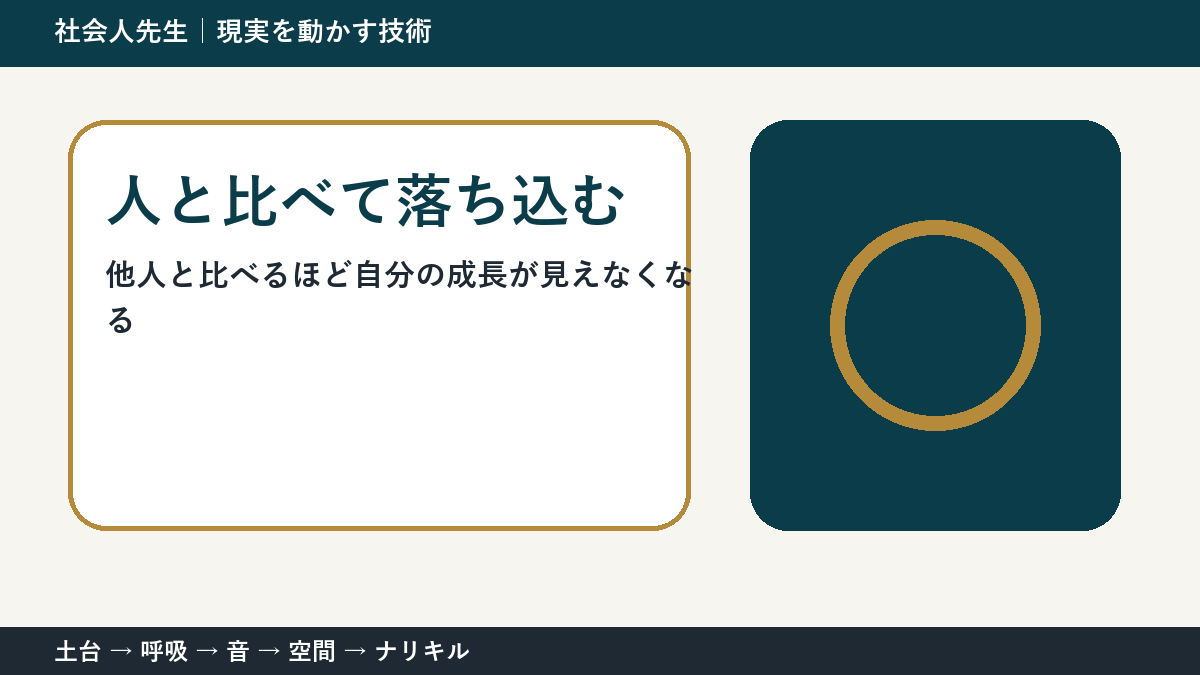 社会人先生｜現実を動かす技術

人と比べて落ち込む

他人と比べるほど自分の成長が見えなくなる

土台 → 呼吸 → 音 → 空間 → ナリキル